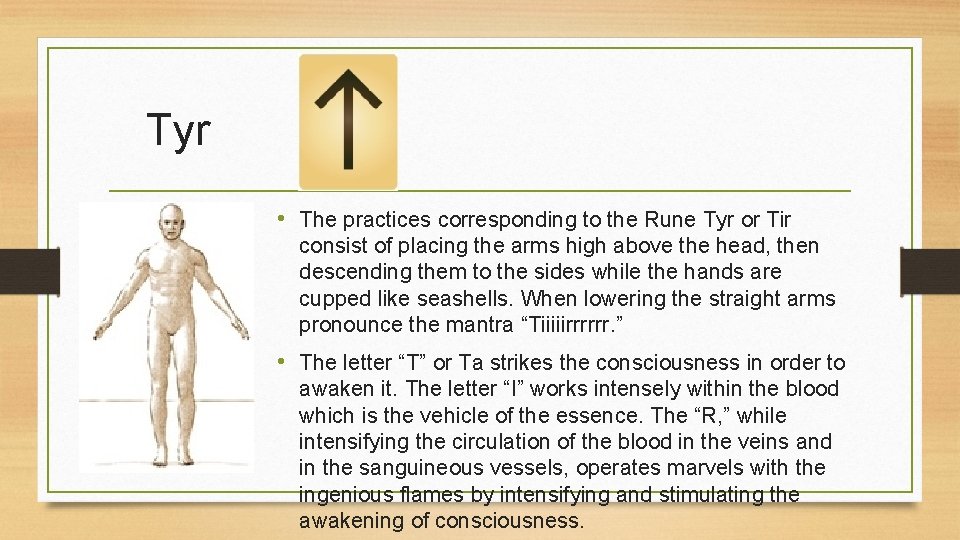 Tyr

• The practices corresponding to the Rune Tyr or Tir consist of placing the arms high above the head, then descending them to the sides while the hands are cupped like seashells. When lowering the straight arms pronounce the mantra “Tiiiiirrrrrr.”

• The letter “T” or Ta strikes the consciousness in order to awaken it. The letter “I” works intensely within the blood which is the vehicle of the essence. The “R,” while intensifying the circulation of the blood in the veins and in the sanguineous vessels, operates marvels with the ingenious flames by intensifying and stimulating the awakening of consciousness.